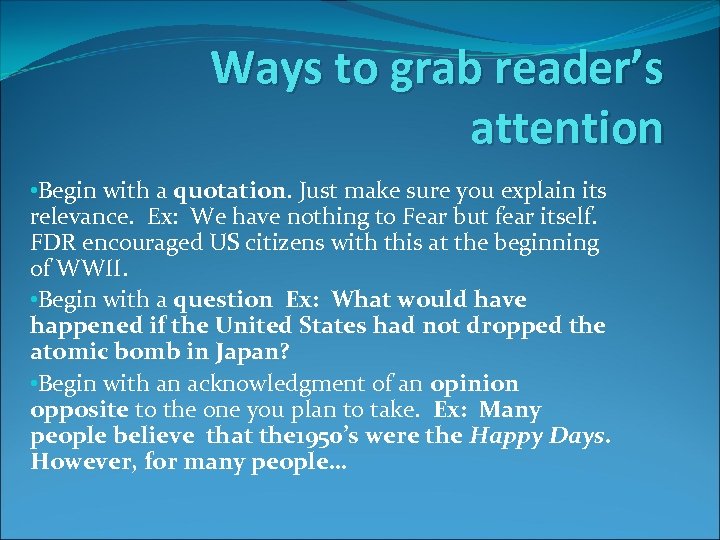 Ways to grab reader's attention

•Begin with a quotation. Just make sure you explain its relevance. Ex: We have nothing to Fear but fear itself. FDR encouraged US citizens with this at the beginning of WWII.

•Begin with a question Ex: What would have happened if the United States had not dropped the atomic bomb in Japan?

•Begin with an acknowledgment of an opinion opposite to the one you plan to take. Ex: Many people believe that the1950's were the Happy Days. However, for many people…